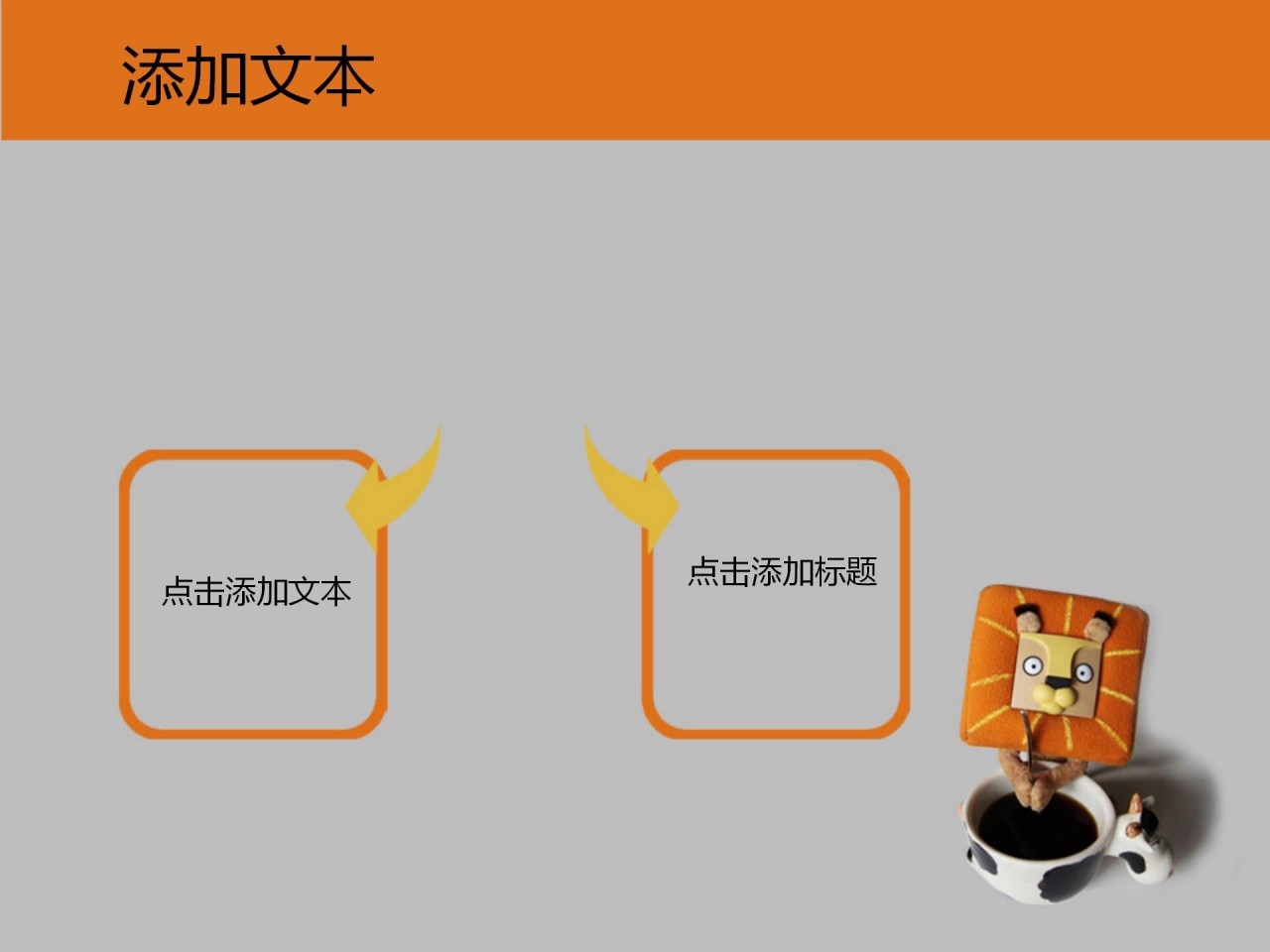 添加文本

点击添加文本

点击添加标题